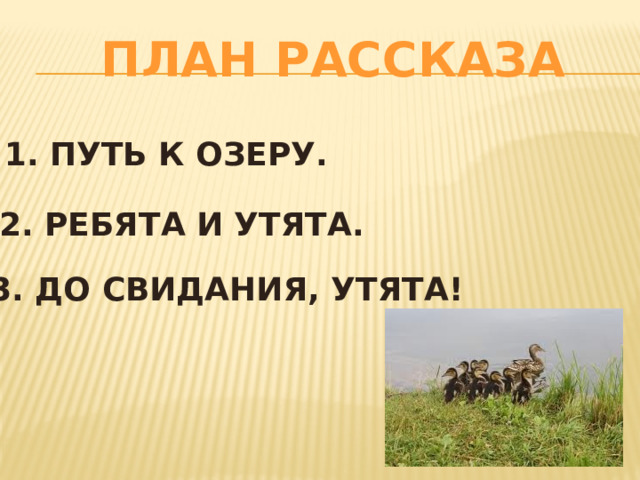 ПЛАН РАССКАЗА

1. ПУТЬ К ОЗЕРУ.

2. РЕБЯТА И УТЯТА.

3. ДО СВИДАНИЯ, УТЯТА!